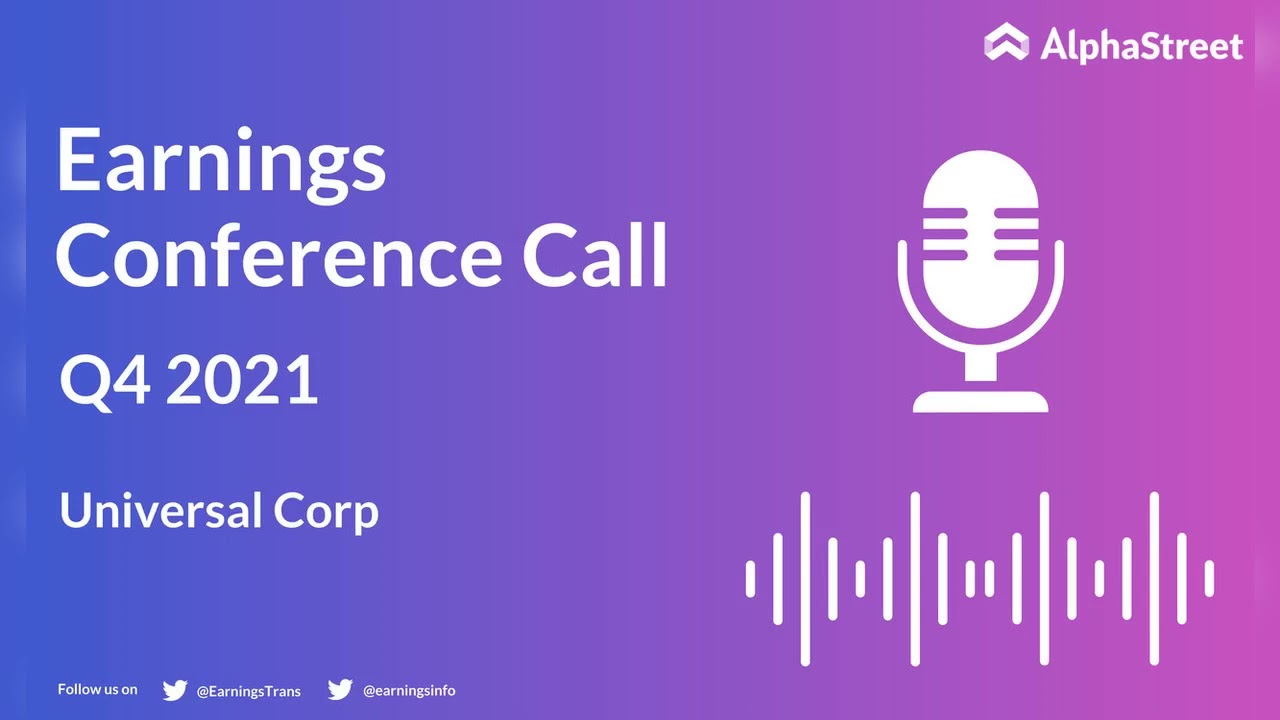 AlphaStreet

Earnings Conference Call

Q4 2021

Universal Corp

Follow us on @EarningsTrans @earningsinfo